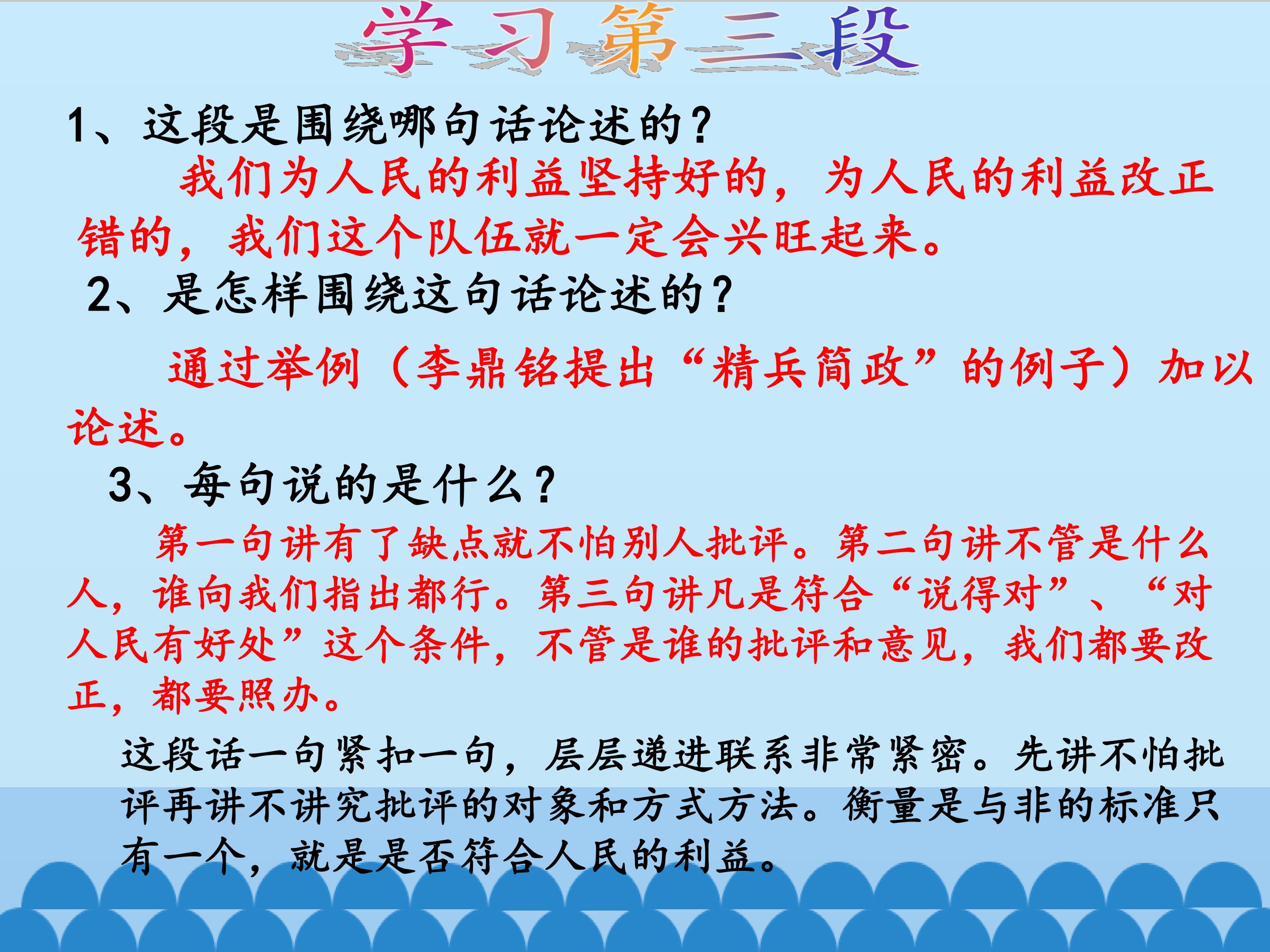 学习第三段

1、这段是围绕哪句话论述的？

我们为人民的利益坚持好的，为人民的利益改正错的，我们这个队伍就一定会兴旺起来。

2、是怎样围绕这句话论述的？

通过举例（李鼎铭提出“精兵简政”的例子）加以论述。

3、每句说的是什么？

第一句讲有了缺点就不怕别人批评。第二句讲不管是什么人，谁向我们指出都行。第三句讲凡是符合“说得对”、“对人民有好处”这个条件，不管是谁的批评和意见，我们都要改正，都要照办。

这段话一句紧扣一句，层层递进联系非常紧密。先讲不怕批评再讲不讲究批评的对象和方式方法。衡量是与非的标准只有一个，就是是否符合人民的利益。